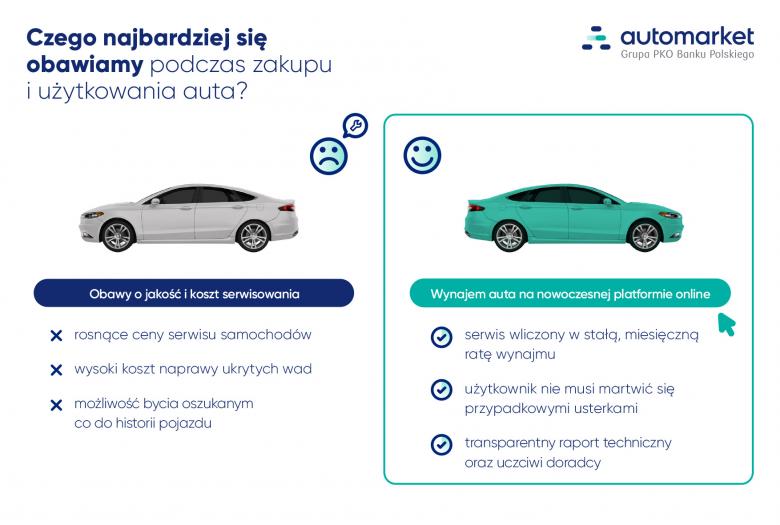 Czego najbardziej się obawiamy podczas zakupu i użytkowania auta?

automarket
Grupa PKO Banku Polskiego

Obawy o jakość i koszt serwisowania

rosnące ceny serwisu samochodów

wysoki koszt naprawy ukrytych wad

możliwość bycia oszukanym co do historii pojazdu

Wynajem auta na nowoczesnej platformie online

serwis wliczony w stałą, miesięczną ratę wynajmu

użytkownik nie musi martwić się przypadkowymi usterkami

transparentny raport techniczny oraz uczciwi doradcy